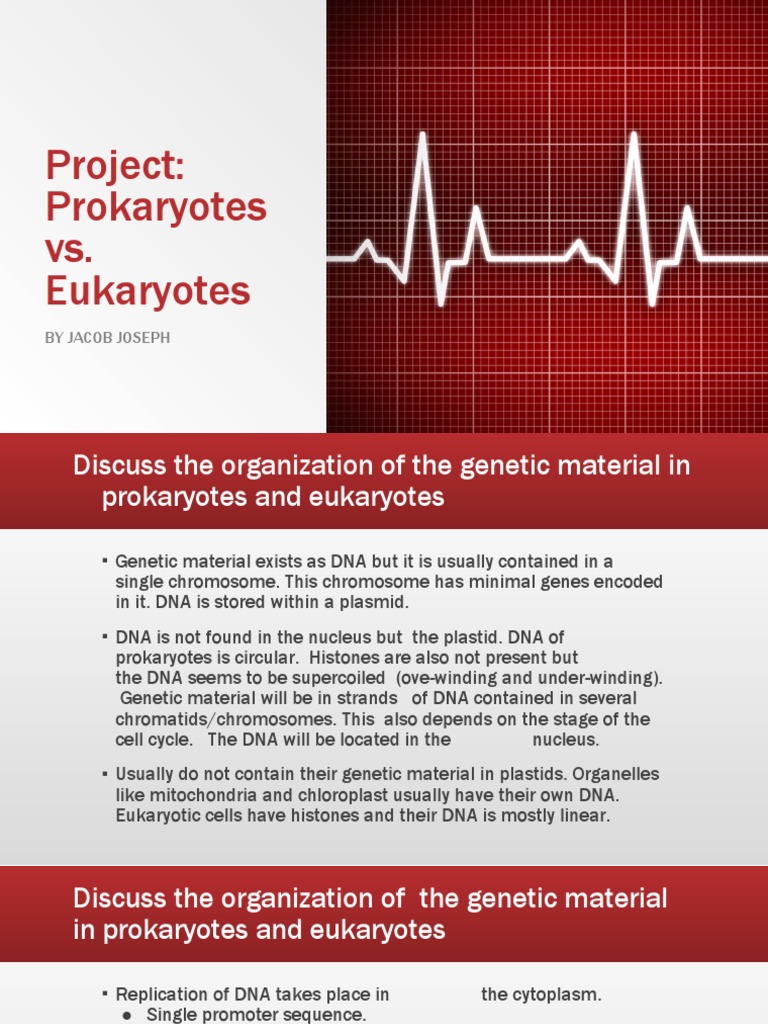 Project: Prokaryotes vs. Eukaryotes

BY JACOB JOSEPH

Discuss the organization of the genetic material in prokaryotes and eukaryotes

▪ Genetic material exists as DNA but it is usually contained in a single chromosome. This chromosome has minimal genes encoded in it. DNA is stored within a plasmid.

▪ DNA is not found in the nucleus but the plastid. DNA of prokaryotes is circular. Histones are also not present but the DNA seems to be supercoiled (ove-winding and under-winding). Genetic material will be in strands of DNA contained in several chromatids/chromosomes. This also depends on the stage of the cell cycle. The DNA will be located in the nucleus.

▪ Usually do not contain their genetic material in plastids. Organelles like mitochondria and chloroplast usually have their own DNA. Eukaryotic cells have histones and their DNA is mostly linear.

Discuss the organization of the genetic material in prokaryotes and eukaryotes

▪ Replication of DNA takes place in the cytoplasm.
● Single promoter sequence.